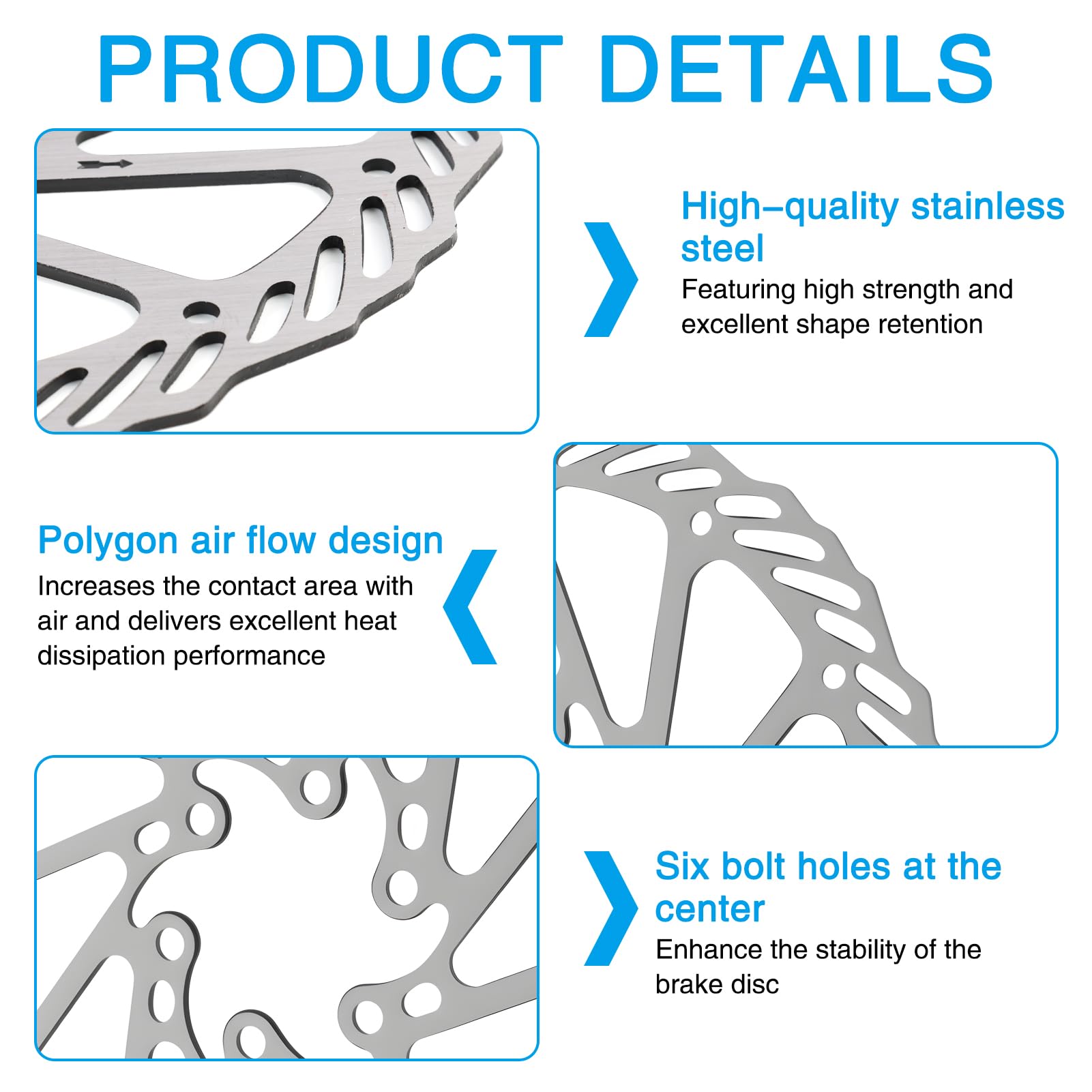 PRODUCT DETAILS

High–quality stainless steel
Featuring high strength and excellent shape retention

Polygon air flow design
Increases the contact area with air and delivers excellent heat dissipation performance

Six bolt holes at the center
Enhance the stability of the brake disc